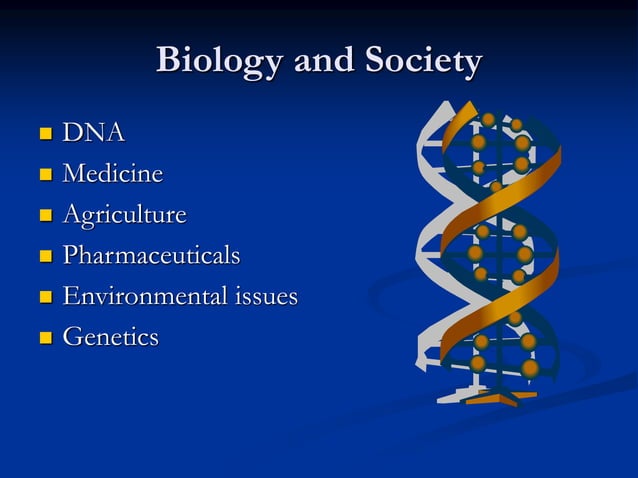 Biology and Society

- DNA
- Medicine
- Agriculture
- Pharmaceuticals
- Environmental issues
- Genetics